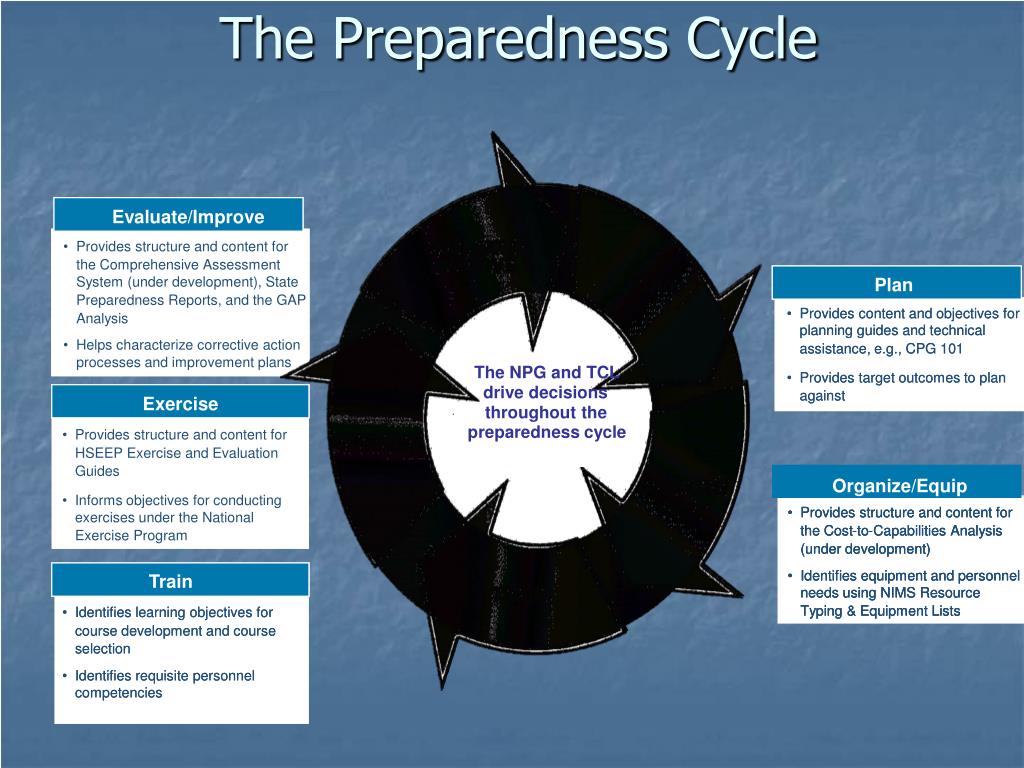 The Preparedness Cycle

Evaluate/Improve
• Provides structure and content for the Comprehensive Assessment System (under development), State Preparedness Reports, and the GAP Analysis
• Helps characterize corrective action processes and improvement plans

Exercise
• Provides structure and content for HSEEP Exercise and Evaluation Guides
• Informs objectives for conducting exercises under the National Exercise Program

Train
• Identifies learning objectives for course development and course selection
• Identifies requisite personnel competencies

The NPG and TCL drive decisions throughout the preparedness cycle

Plan
• Provides content and objectives for planning guides and technical assistance, e.g., CPG 101
• Provides target outcomes to plan against

Organize/Equip
• Provides structure and content for the Cost-to-Capabilities Analysis (under development)
• Identifies equipment and personnel needs using NIMS Resource Typing & Equipment Lists